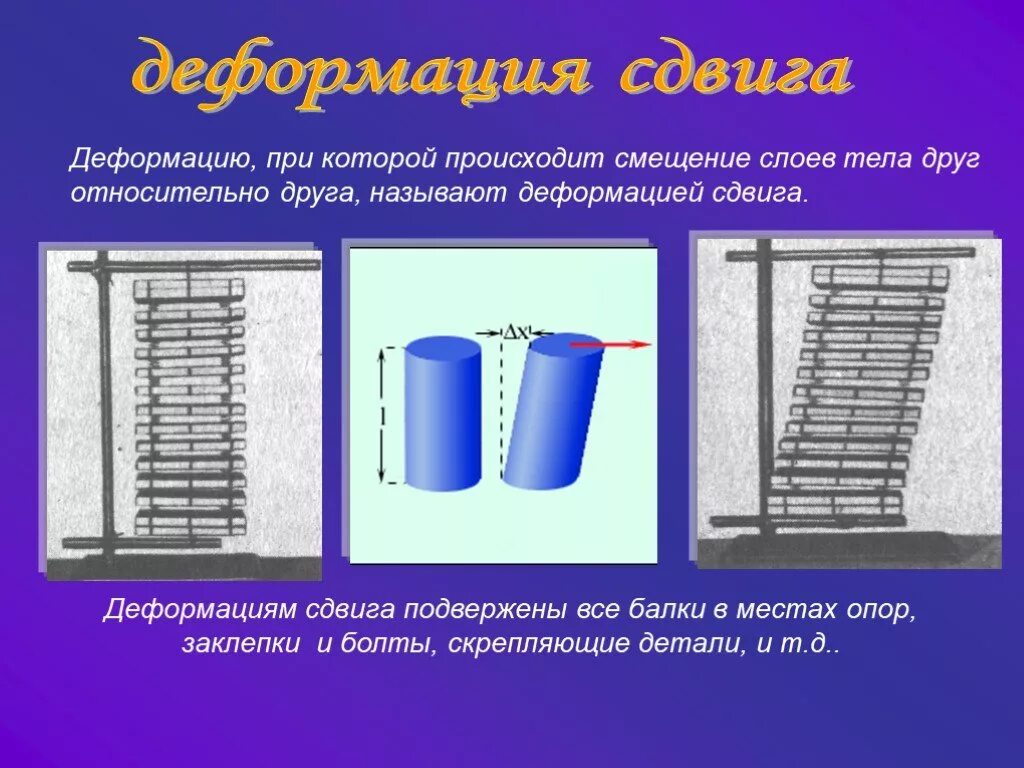 деформация сдвига

Деформацию, при которой происходит смещение слоев тела друг относительно друга, называют деформацией сдвига.

$\Delta x$

$l$

Деформациям сдвига подвержены все балки в местах опор, заклепки и болты, скрепляющие детали, и т.д..